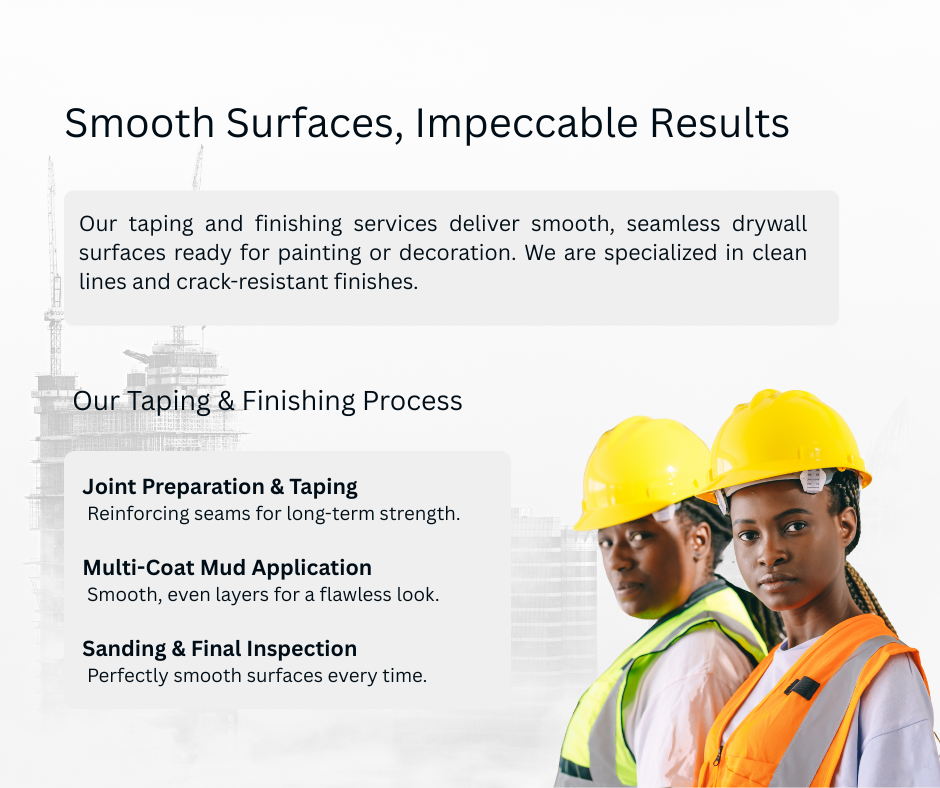 Smooth Surfaces, Impeccable Results

Our taping and finishing services deliver smooth, seamless drywall surfaces ready for painting or decoration. We are specialized in clean lines and crack-resistant finishes.

Our Taping & Finishing Process

Joint Preparation & Taping
Reinforcing seams for long-term strength.

Multi-Coat Mud Application
Smooth, even layers for a flawless look.

Sanding & Final Inspection
Perfectly smooth surfaces every time.